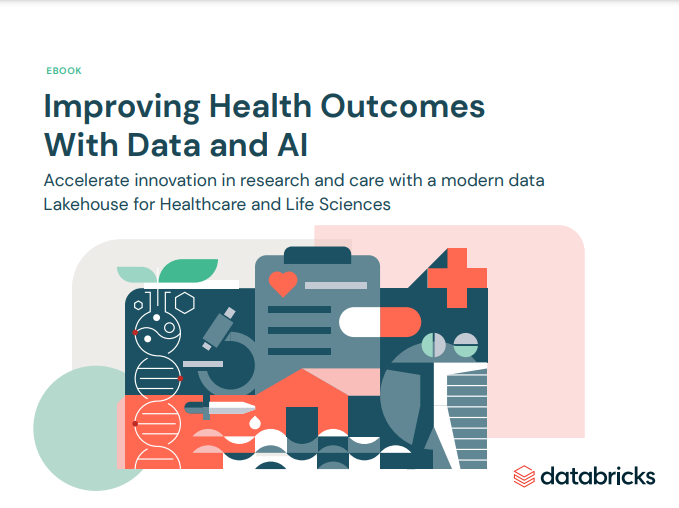 EBOOK

Improving Health Outcomes With Data and AI

Accelerate innovation in research and care with a modern data Lakehouse for Healthcare and Life Sciences

databricks